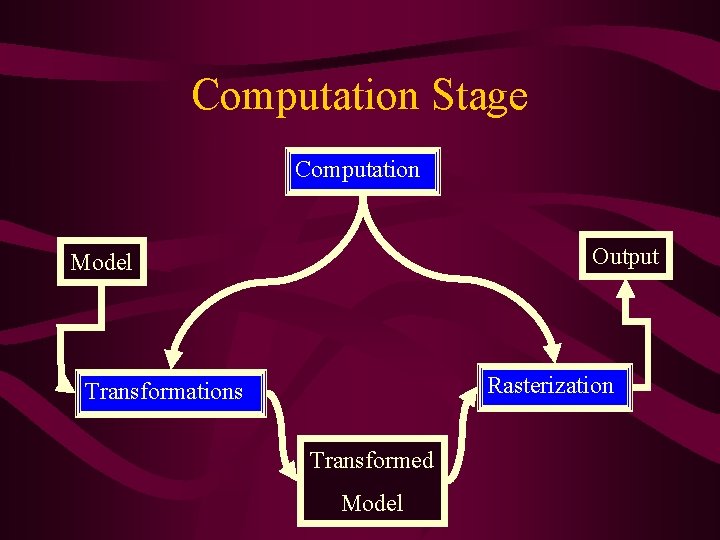 Computation Stage

Computation

Model

Output

Transformations

Rasterization

Transformed Model